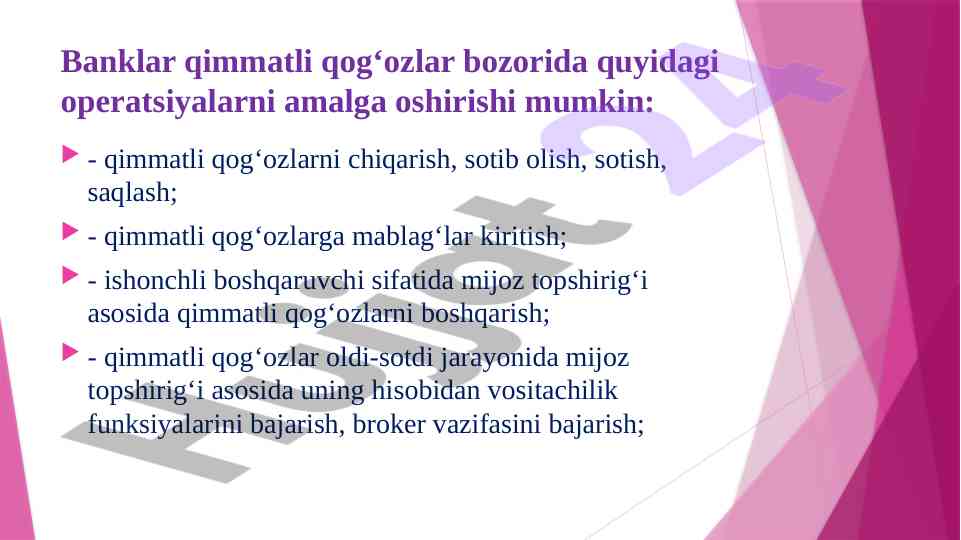 Banklar qimmatli qog‘ozlar bozorida quyidagi operatsiyalarni amalga oshirishi mumkin:

- qimmatli qog‘ozlarni chiqarish, sotib olish, sotish, saqlash;

- qimmatli qog‘ozlarga mablag‘lar kiritish;

- ishonchli boshqaruvchi sifatida mijoz topshirig‘i asosida qimmatli qog‘ozlarni boshqarish;

- qimmatli qog‘ozlar oldi-sotdi jarayonida mijoz topshirig‘i asosida uning hisobidan vositachilik funksiyalarini bajarish, broker vazifasini bajarish;

Hujjat 24